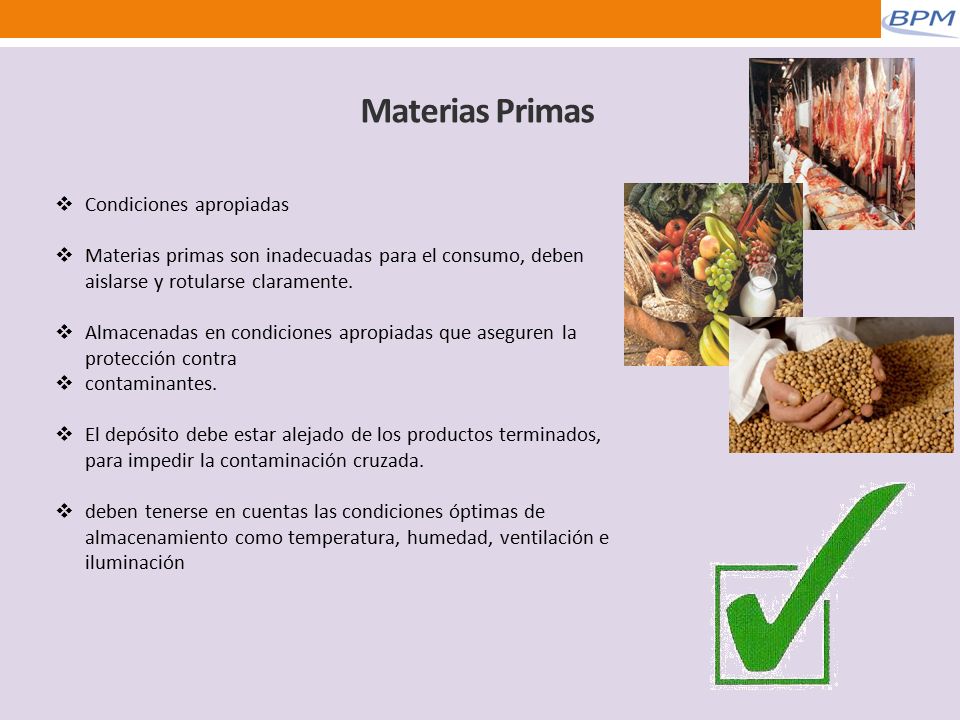 BPM

Materias Primas

❖ Condiciones apropiadas

❖ Materias primas son inadecuadas para el consumo, deben aislarse y rotularse claramente.

❖ Almacenadas en condiciones apropiadas que aseguren la protección contra
❖ contaminantes.

❖ El depósito debe estar alejado de los productos terminados, para impedir la contaminación cruzada.

❖ deben tenerse en cuentas las condiciones óptimas de almacenamiento como temperatura, humedad, ventilación e iluminación